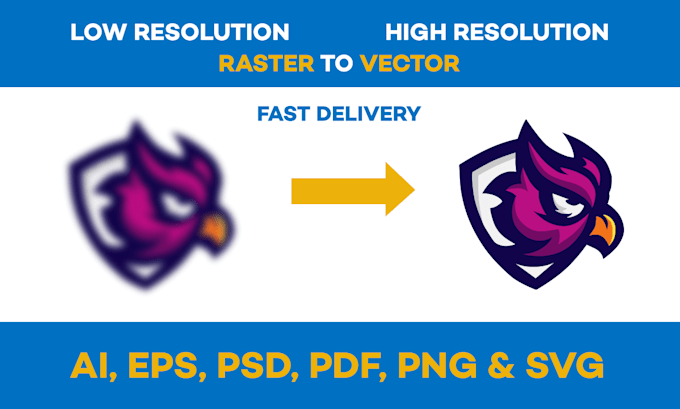 LOW RESOLUTION HIGH RESOLUTION
RASTER TO VECTOR

FAST DELIVERY

AI, EPS, PSD, PDF, PNG & SVG